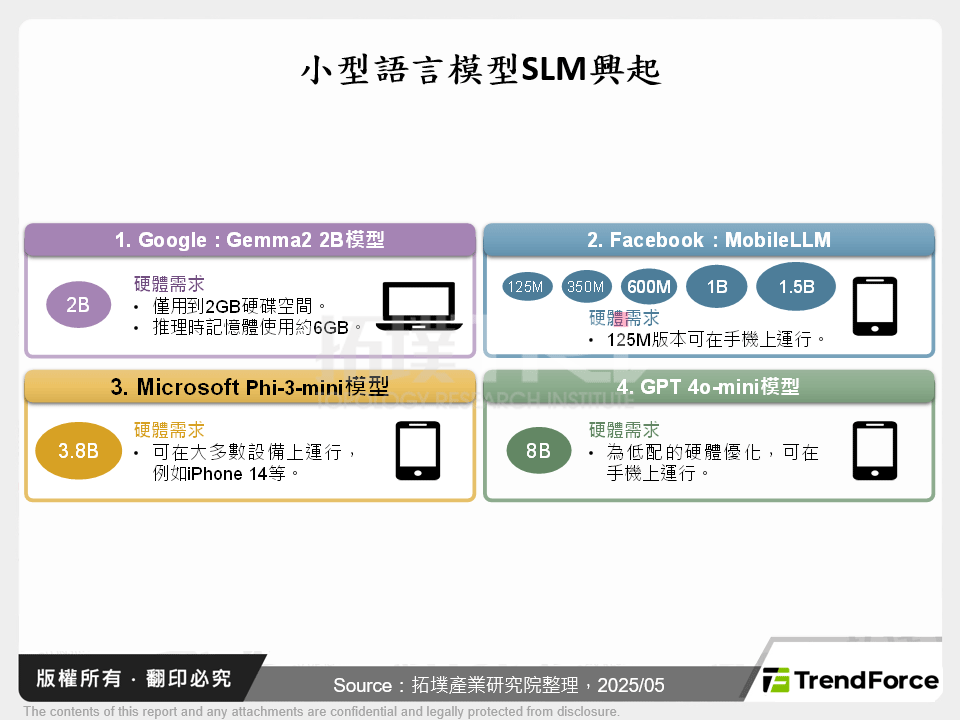 小型語言模型SLM興起

1. Google：Gemma2 2B模型

2B

硬體需求
• 僅用到2GB硬碟空間。
• 推理時記憶體使用約6GB。

2. Facebook：MobileLLM

125M 350M 600M 1B 1.5B

硬體需求
• 125M版本可在手機上運行。

3. Microsoft Phi-3-mini模型

3.8B

硬體需求
• 可在大多數設備上運行，例如iPhone 14等。

4. GPT 4o-mini模型

8B

硬體需求
• 為低配的硬體優化，可在手機上運行。

拓墣
TOPOLOGY RESEARCH INSTITUTE

版權所有．翻印必究

Source：拓墣產業研究院整理，2025/05

TrendForce

The contents of this report and any attachments are confidential and legally protected from disclosure.